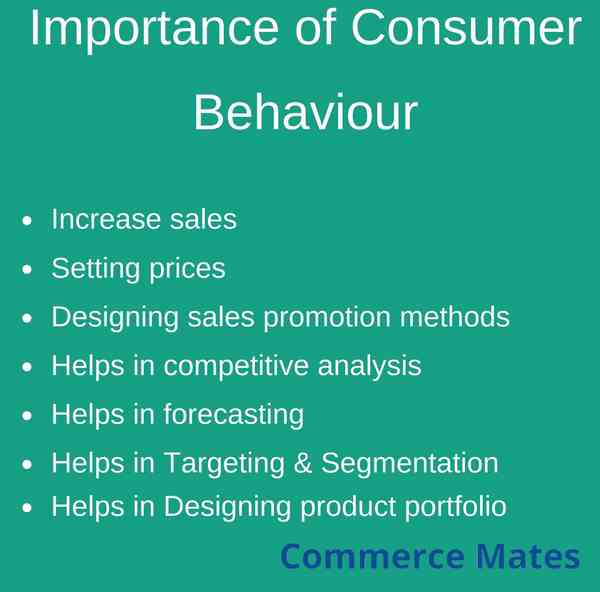 Importance of Consumer Behaviour

- Increase sales
- Setting prices
- Designing sales promotion methods
- Helps in competitive analysis
- Helps in forecasting
- Helps in Targeting & Segmentation
- Helps in Designing product portfolio

Commerce Mates